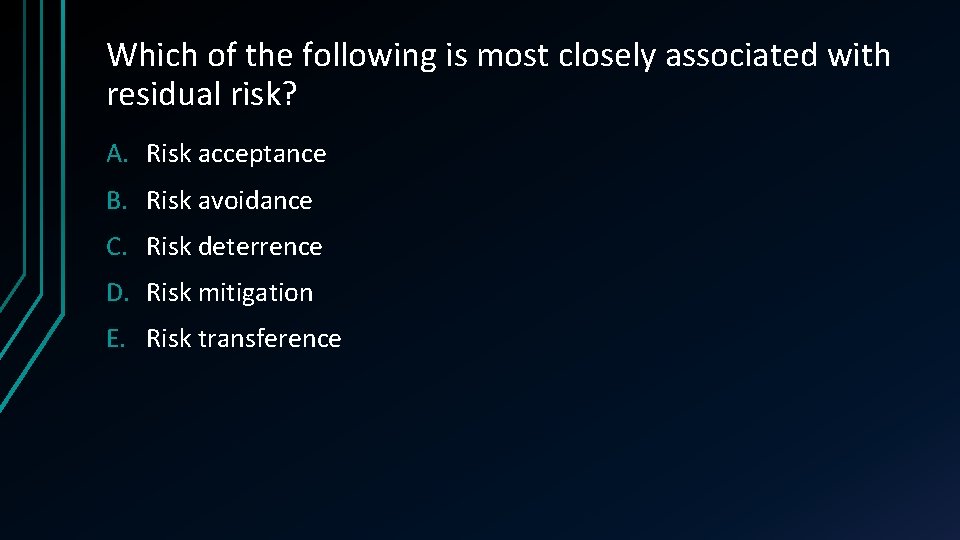 Which of the following is most closely associated with residual risk?

A. Risk acceptance
B. Risk avoidance
C. Risk deterrence
D. Risk mitigation
E. Risk transference